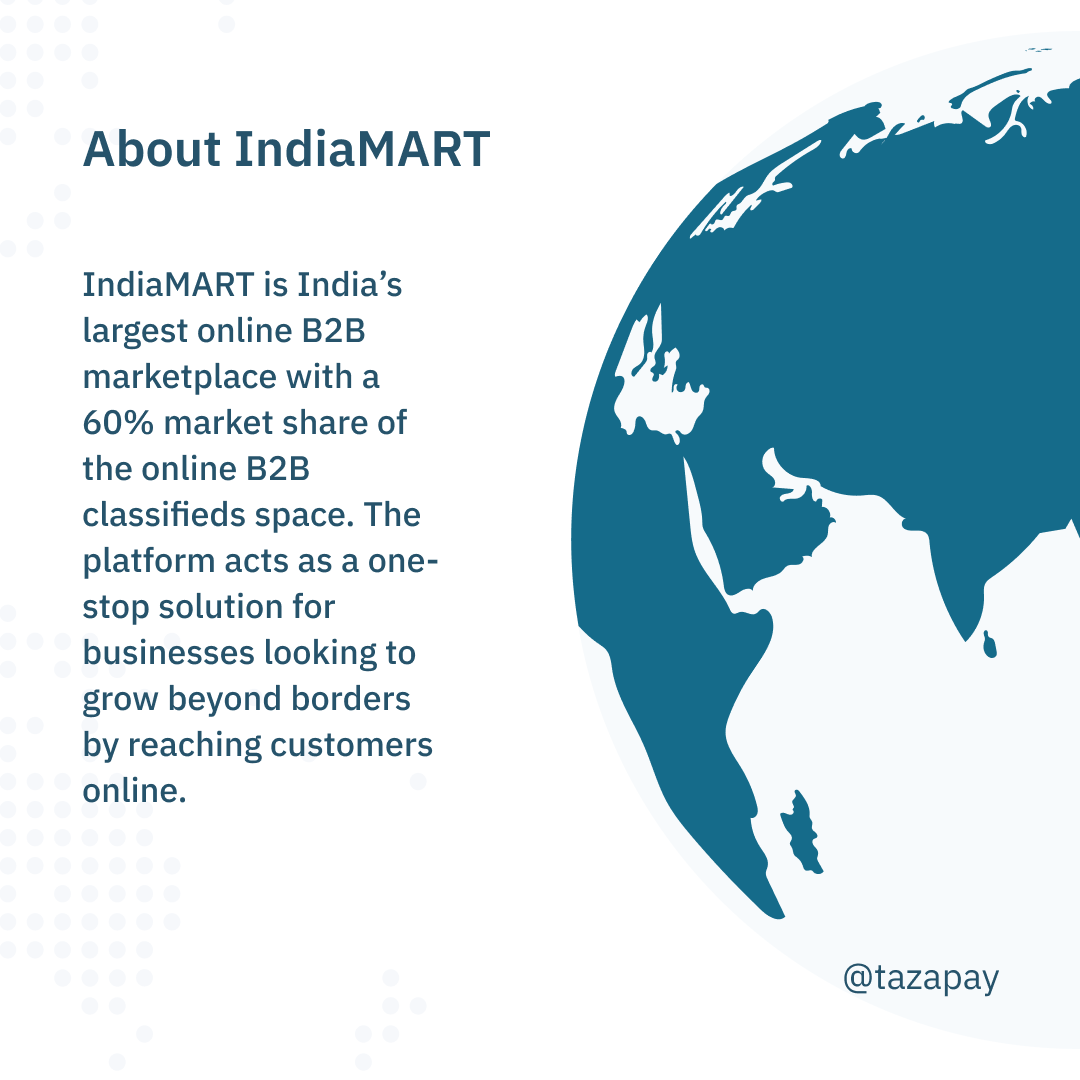 About IndiaMART

IndiaMART is India’s largest online B2B marketplace with a 60% market share of the online B2B classifieds space. The platform acts as a one-stop solution for businesses looking to grow beyond borders by reaching customers online.

@tazapay